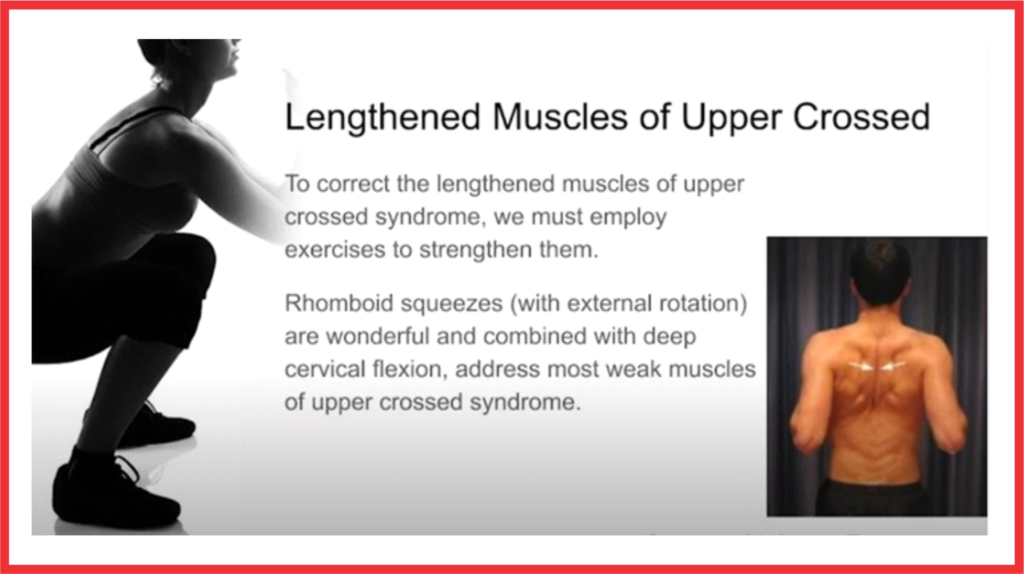 Lengthened Muscles of Upper Crossed

To correct the lengthened muscles of upper crossed syndrome, we must employ exercises to strengthen them.

Rhomboid squeezes (with external rotation) are wonderful and combined with deep cervical flexion, address most weak muscles of upper crossed syndrome.